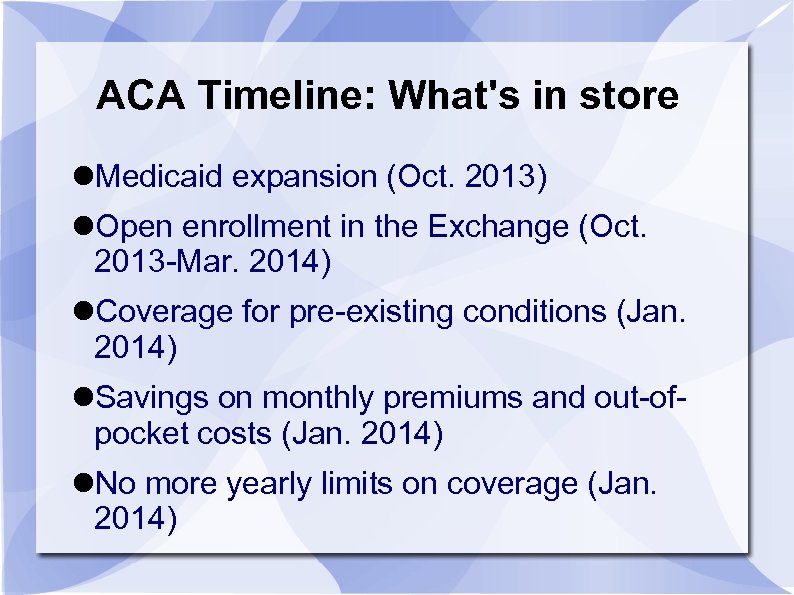 ACA Timeline: What's in store

●Medicaid expansion (Oct. 2013)

●Open enrollment in the Exchange (Oct. 2013-Mar. 2014)

●Coverage for pre-existing conditions (Jan. 2014)

●Savings on monthly premiums and out-of-pocket costs (Jan. 2014)

●No more yearly limits on coverage (Jan. 2014)